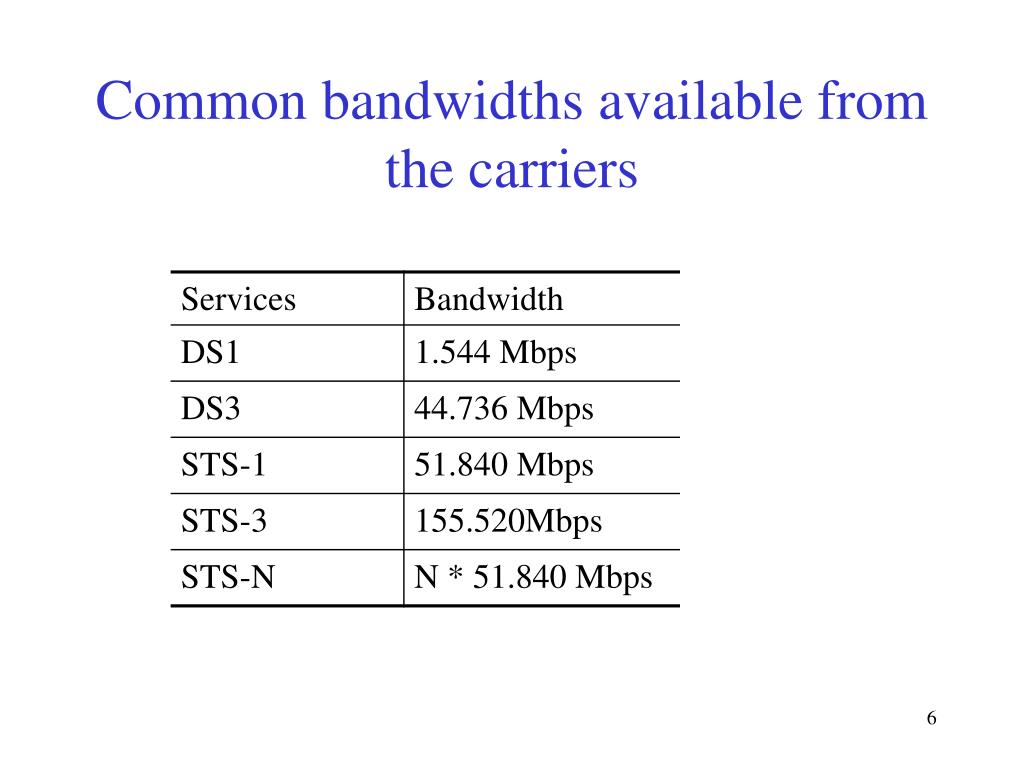 Common bandwidths available from the carriers

| Services | Bandwidth |
|---|---|
| DS1 | 1.544 Mbps |
| DS3 | 44.736 Mbps |
| STS-1 | 51.840 Mbps |
| STS-3 | 155.520Mbps |
| STS-N | N * 51.840 Mbps |

6